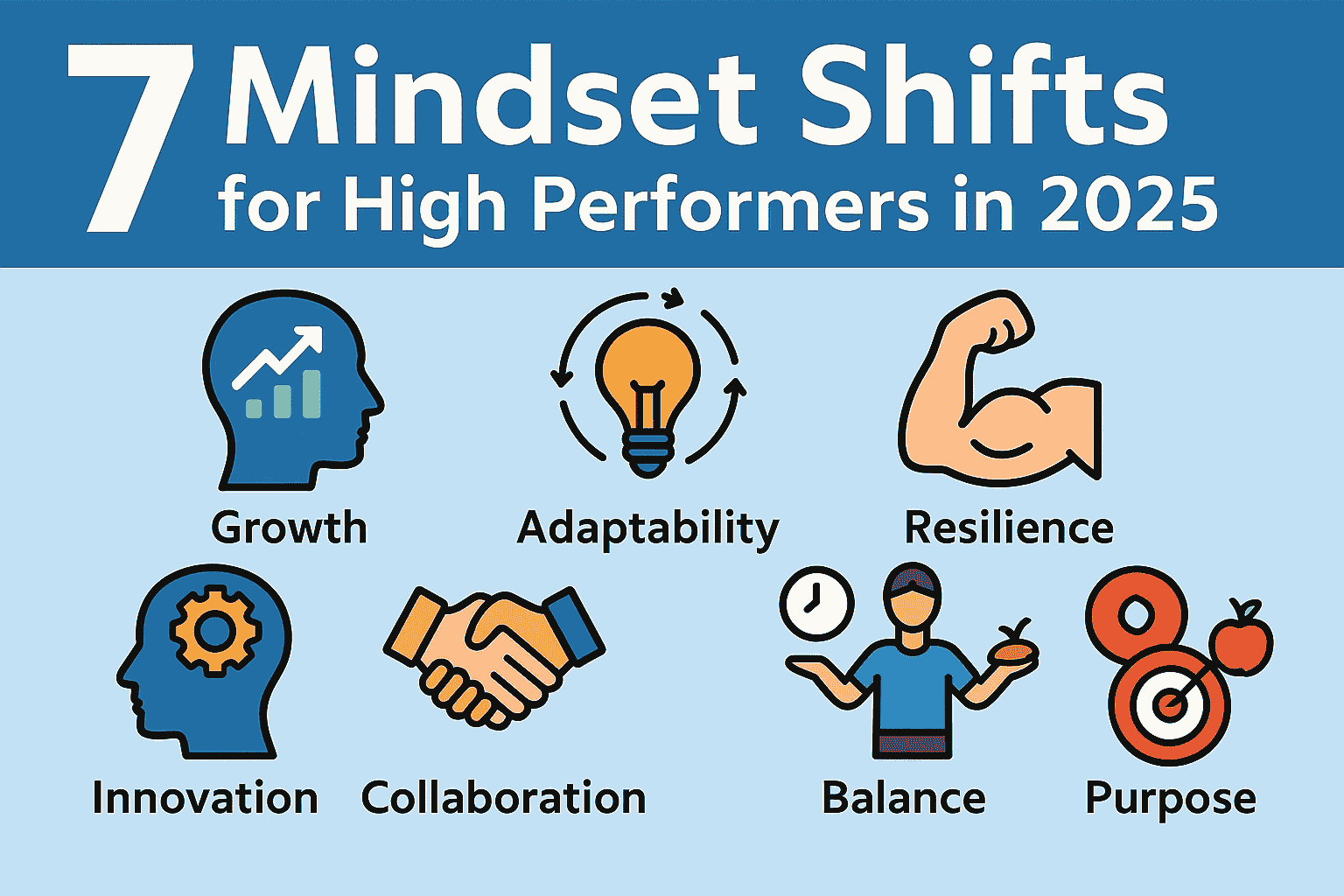 7 Mindset Shifts for High Performers in 2025

Growth

Adaptability

Resilience

Innovation

Collaboration

Balance

Purpose